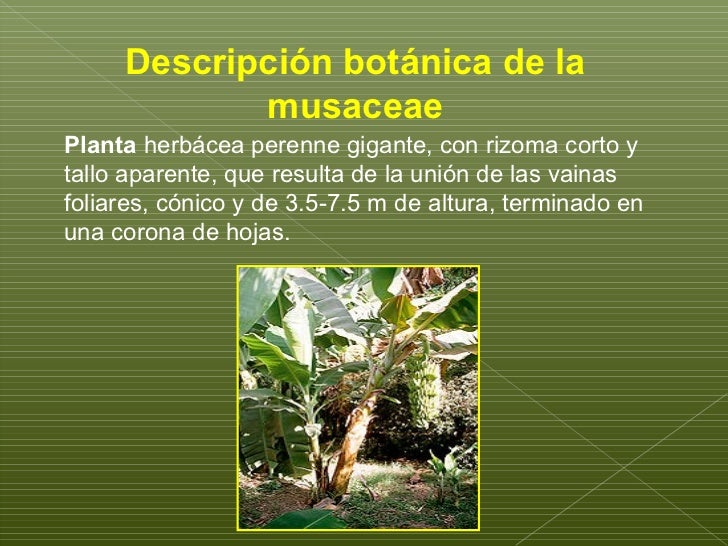 Descripción botánica de la musaceae

Planta herbácea perenne gigante, con rizoma corto y tallo aparente, que resulta de la unión de las vainas foliares, cónico y de 3.5-7.5 m de altura, terminado en una corona de hojas.